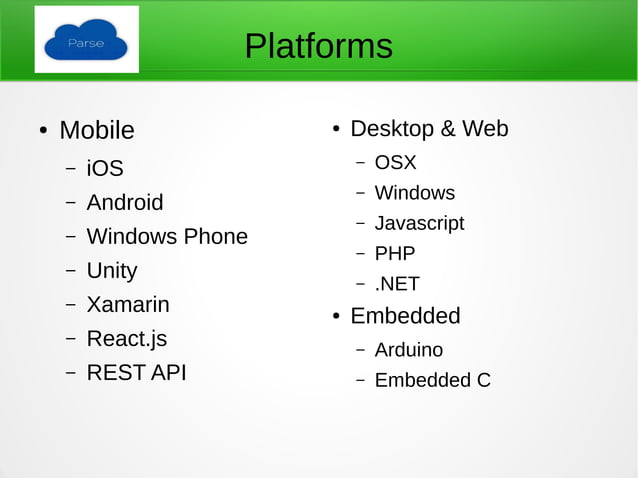 Parse

Platforms

• Mobile
– iOS
– Android
– Windows Phone
– Unity
– Xamarin
– React.js
– REST API

• Desktop & Web
– OSX
– Windows
– Javascript
– PHP
– .NET
• Embedded
– Arduino
– Embedded C